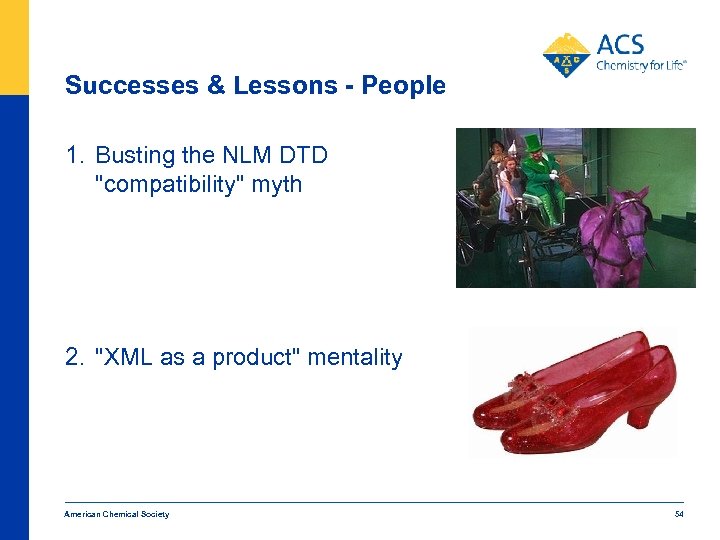 ACS
Chemistry for Life®

Successes & Lessons - People

1. Busting the NLM DTD "compatibility" myth

2. "XML as a product" mentality

American Chemical Society

54